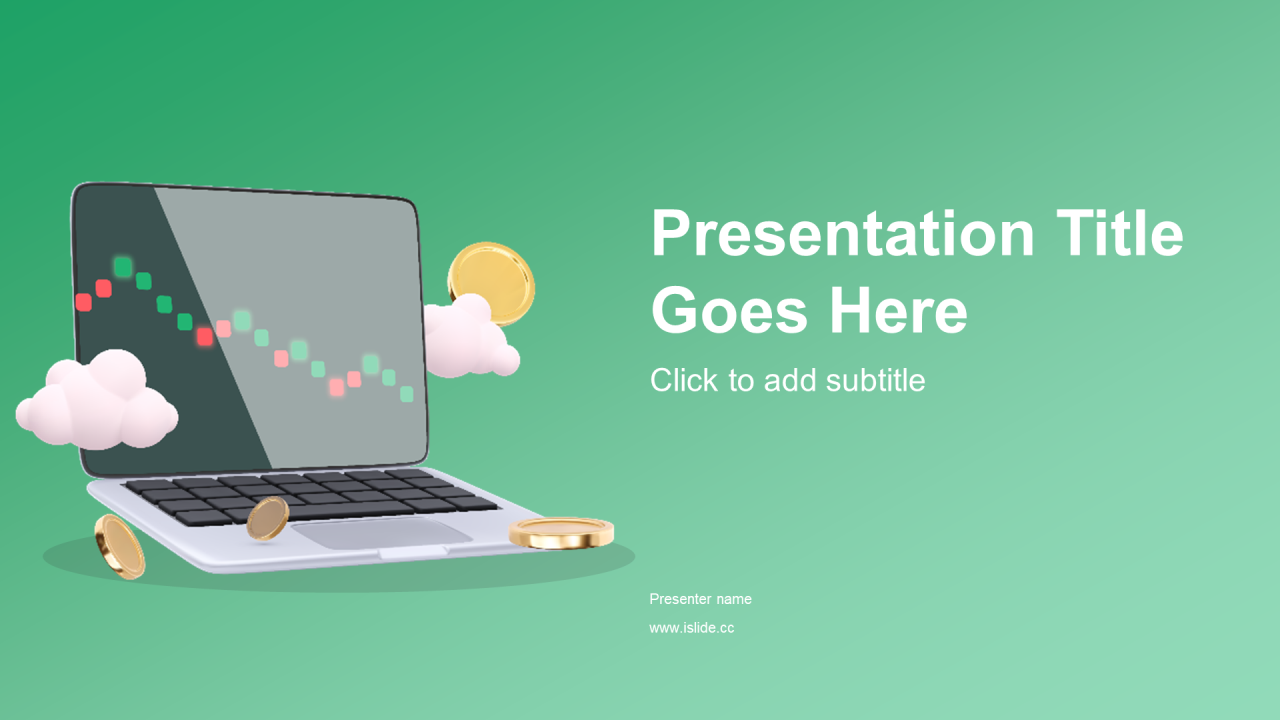 Presentation Title Goes Here

Click to add subtitle

Presenter name

www.islide.cc